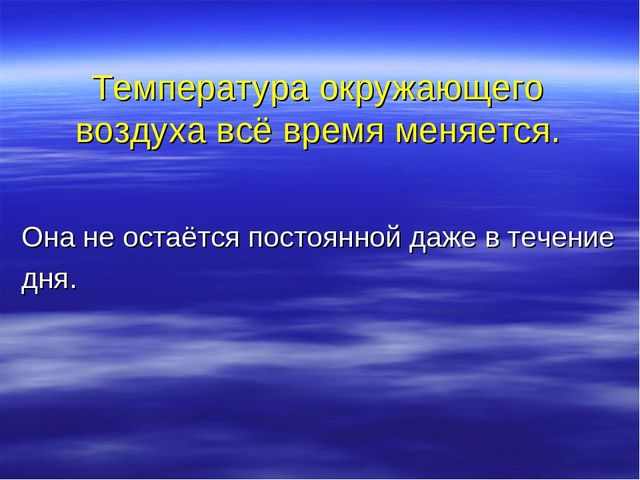 Температура окружающего воздуха всё время меняется.

Она не остаётся постоянной даже в течение дня.